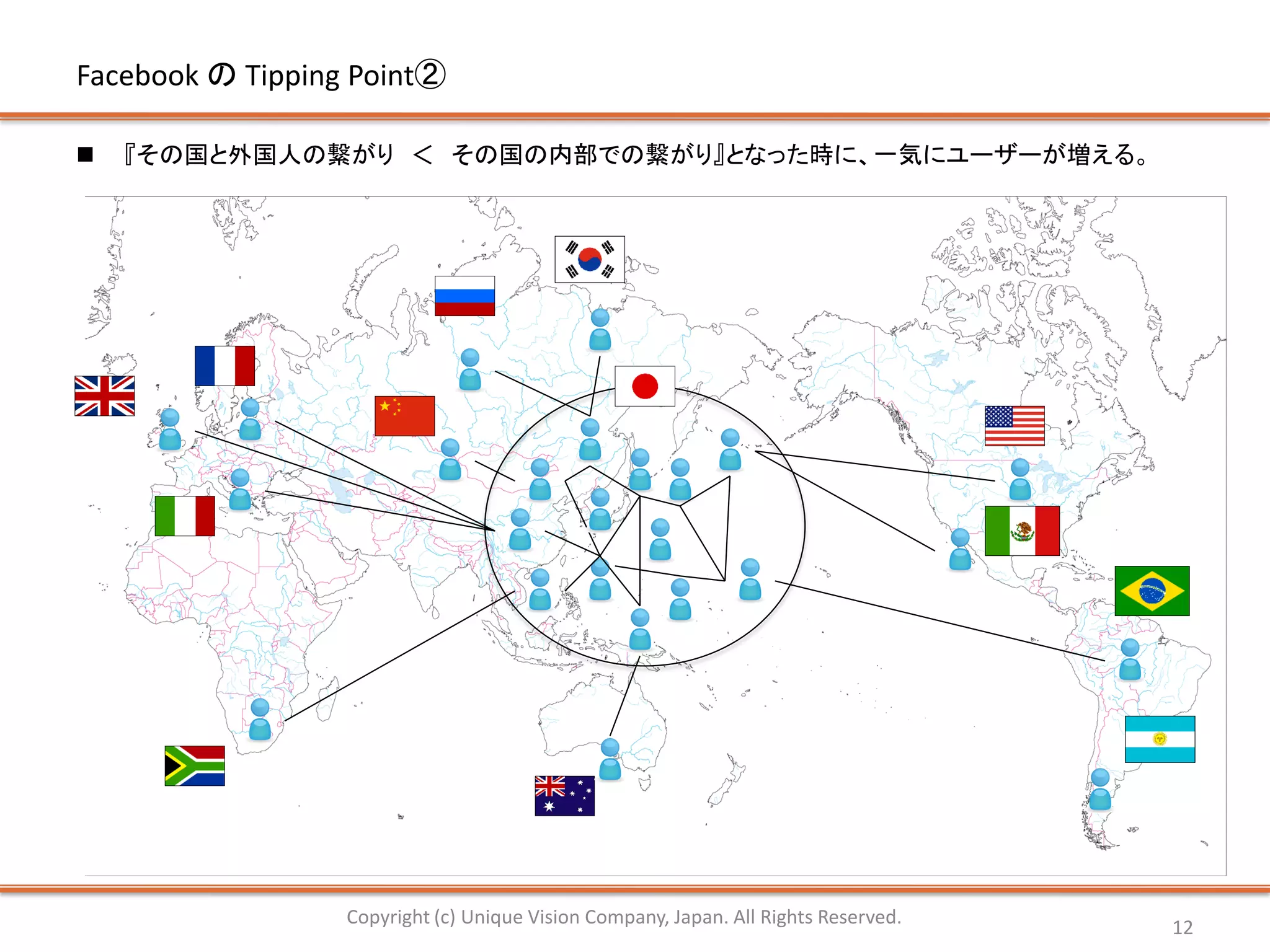 Facebook の Tipping Point②

■ 『その国と外国人の繋がり ＜ その国の内部での繋がり』となった時に、一気にユーザーが増える。

Copyright (c) Unique Vision Company, Japan. All Rights Reserved.

12